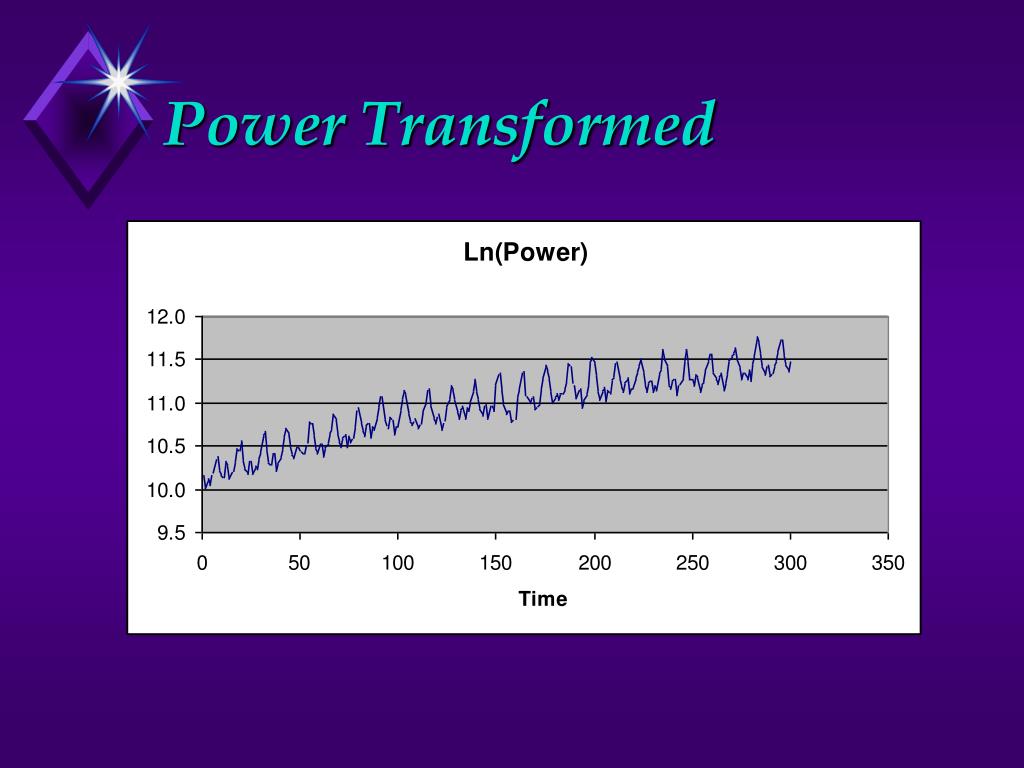 Power Transformed

Ln(Power)

12.0
11.5
11.0
10.5
10.0
9.5

0 50 100 150 200 250 300 350

Time